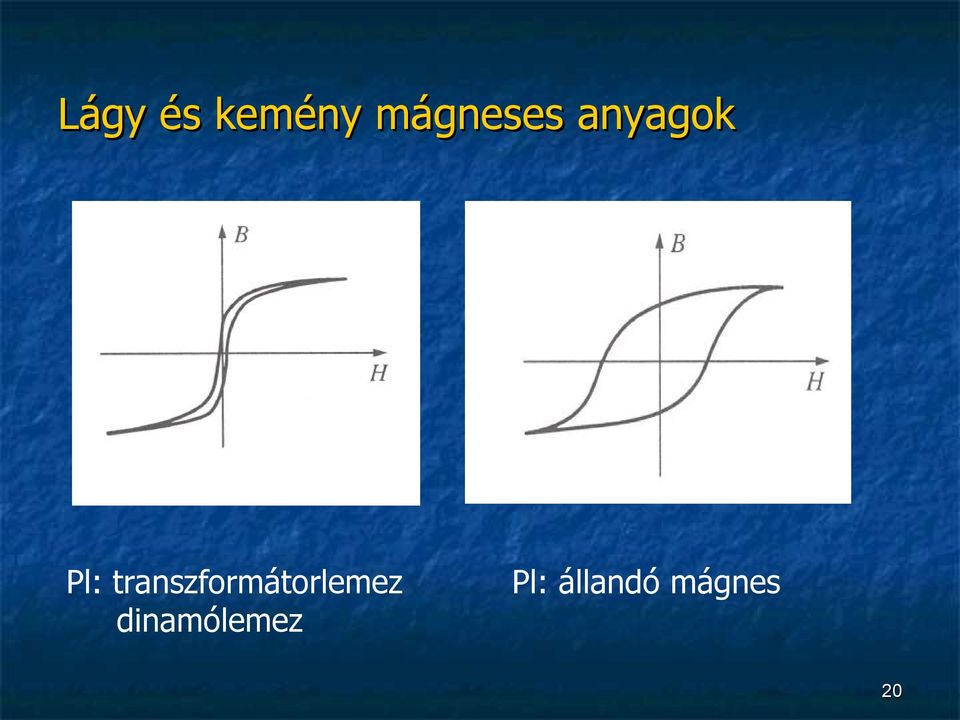 Lágy és kemény mágneses anyagok

$B$

$H$

$B$

$H$

Pl: transzformátorlemez
dinamólemez

Pl: állandó mágnes

20